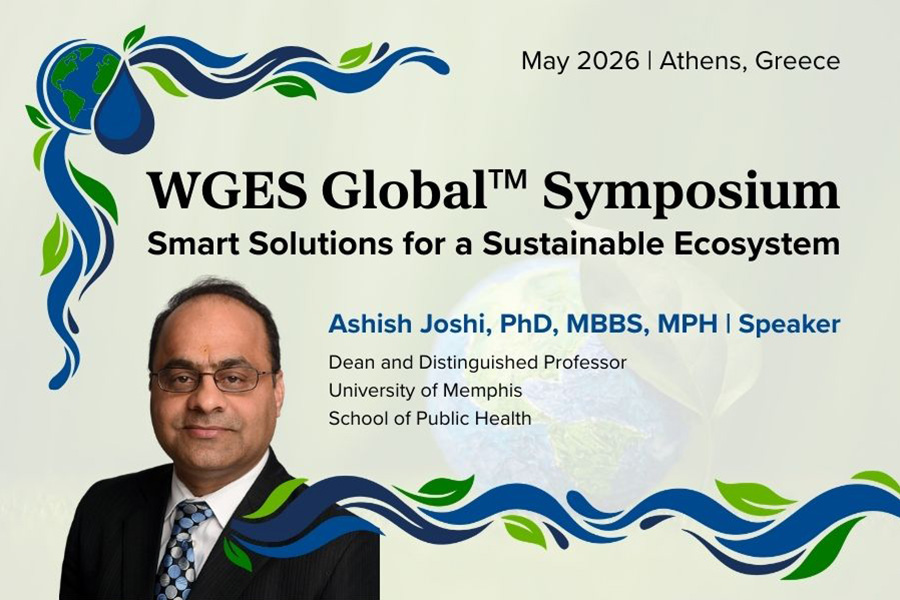 May 2026 | Athens, Greece

WGES Global™ Symposium
Smart Solutions for a Sustainable Ecosystem

Ashish Joshi, PhD, MBBS, MPH | Speaker
Dean and Distinguished Professor
University of Memphis
School of Public Health